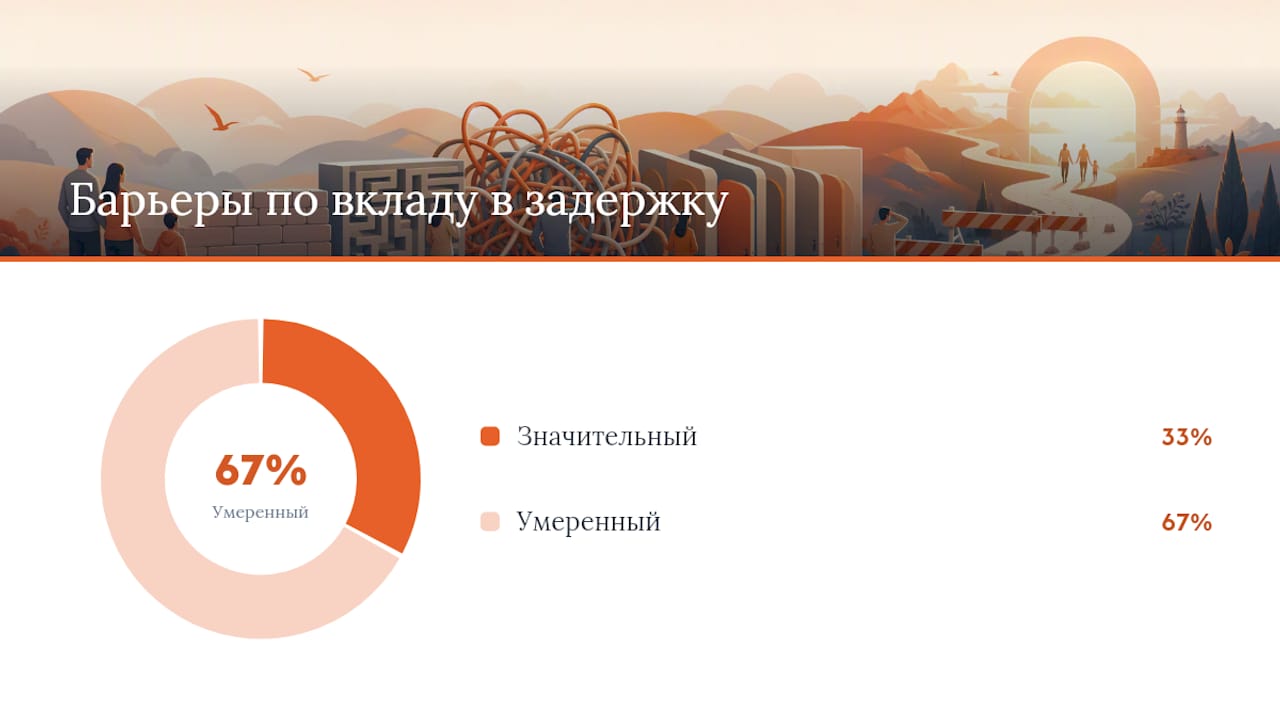 Барьеры по вкладу в задержку

67%
Умеренный

Значительный 33%

Умеренный 67%